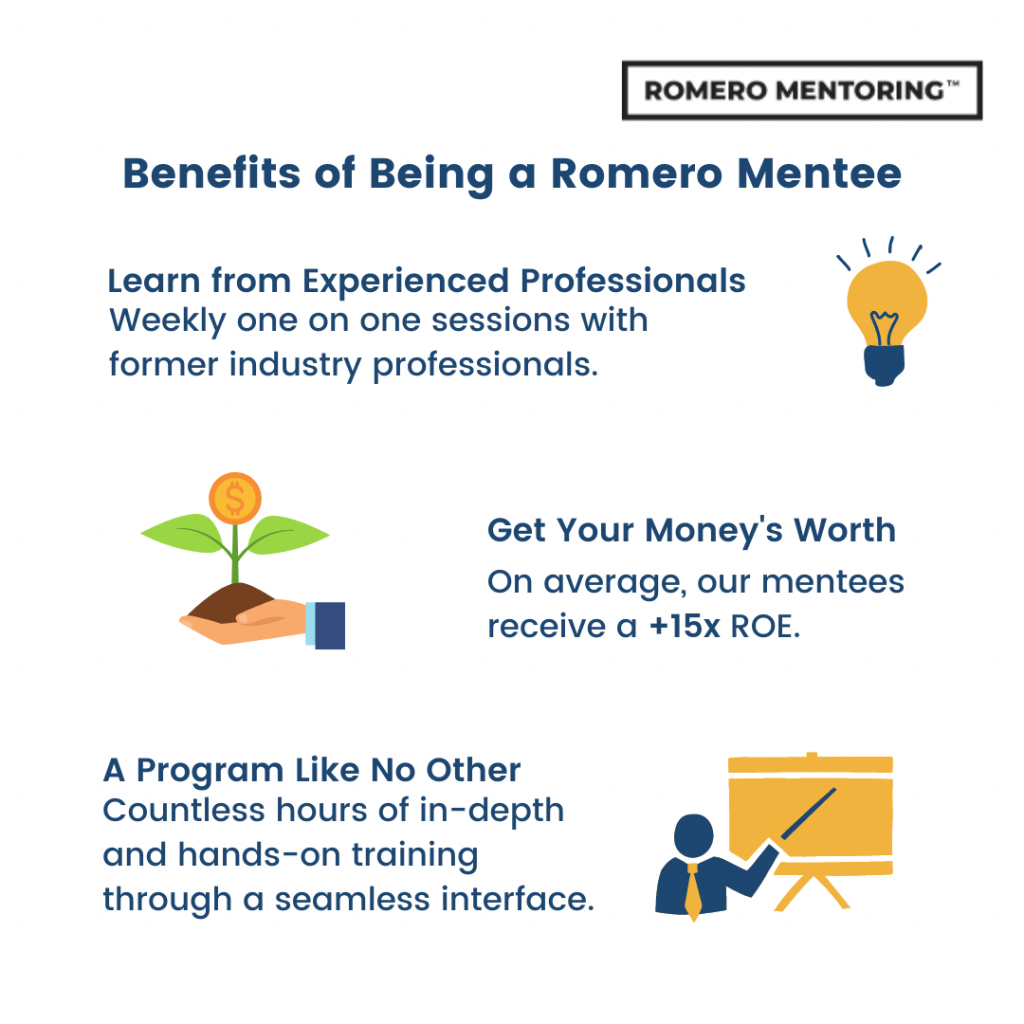 ROMERO MENTORING™

Benefits of Being a Romero Mentee

Learn from Experienced Professionals
Weekly one on one sessions with former industry professionals.

$

Get Your Money's Worth
On average, our mentees receive a +15x ROE.

A Program Like No Other
Countless hours of in-depth and hands-on training through a seamless interface.